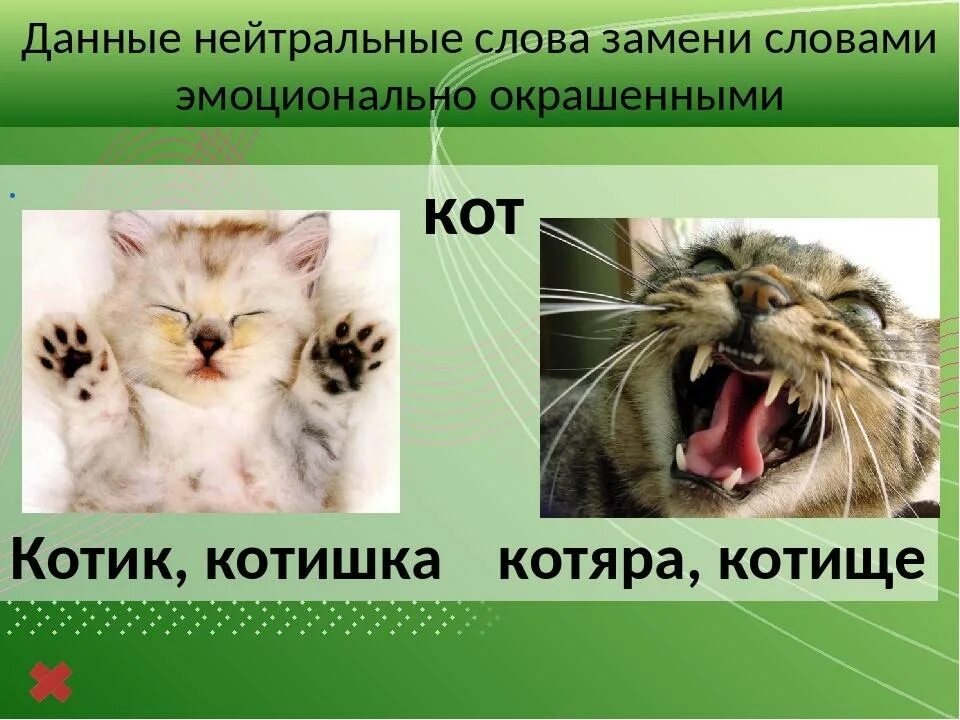 Данные нейтральные слова замени словами эмоционально окрашенными

кот

Котик, котишка

котяра, котище